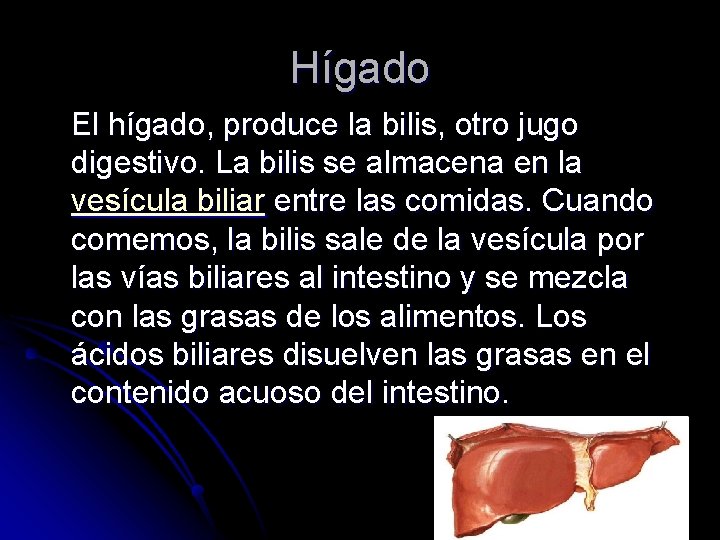 Hígado

El hígado, produce la bilis, otro jugo digestivo. La bilis se almacena en la vesícula biliar entre las comidas. Cuando comemos, la bilis sale de la vesícula por las vías biliares al intestino y se mezcla con las grasas de los alimentos. Los ácidos biliares disuelven las grasas en el contenido acuoso del intestino.